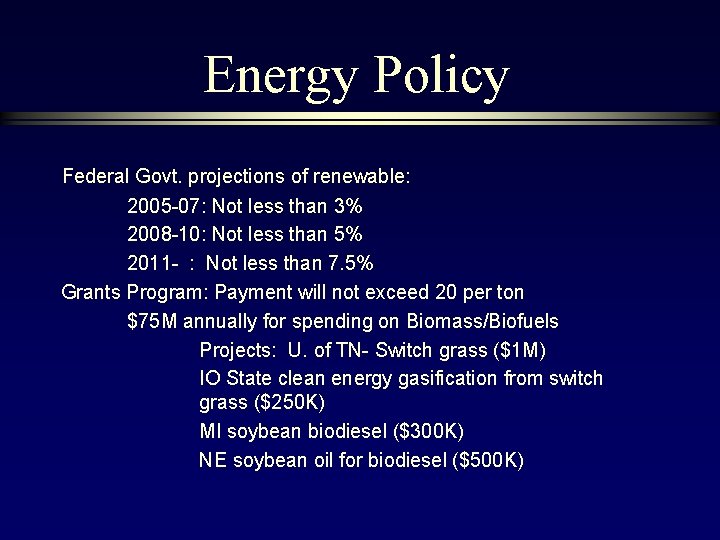 Energy Policy

Federal Govt. projections of renewable:

2005-07: Not less than 3%

2008-10: Not less than 5%

2011- : Not less than 7.5%

Grants Program: Payment will not exceed 20 per ton

\$75M annually for spending on Biomass/Biofuels

Projects: U. of TN- Switch grass (\$1M)

IO State clean energy gasification from switch grass (\$250K)

MI soybean biodiesel (\$300K)

NE soybean oil for biodiesel (\$500K)